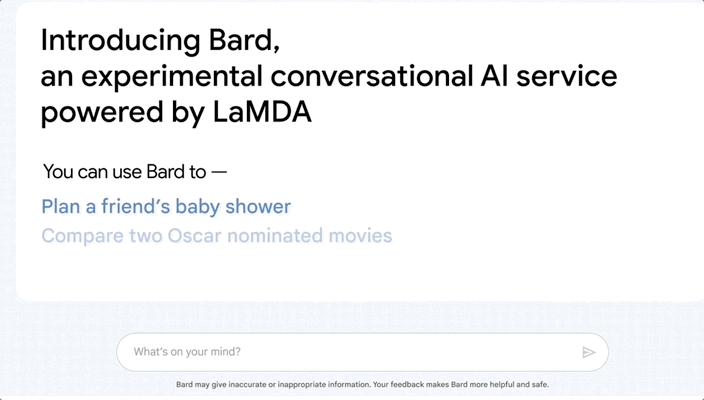 Introducing Bard,
an experimental conversational AI service powered by LaMDA

You can use Bard to —

Plan a friend's baby shower

Compare two Oscar nominated movies

What's on your mind?

Bard may give inaccurate or inappropriate information. Your feedback makes Bard more helpful and safe.